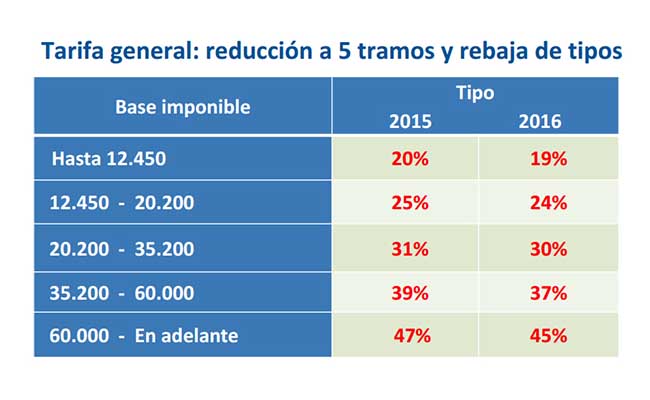 Tarifa general: reducción a 5 tramos y rebaja de tipos

| Base imponible | Tipo 2015 | Tipo 2016 |
|---|---|---|
| Hasta 12.450 | 20% | 19% |
| 12.450 - 20.200 | 25% | 24% |
| 20.200 - 35.200 | 31% | 30% |
| 35.200 - 60.000 | 39% | 37% |
| 60.000 - En adelante | 47% | 45% |